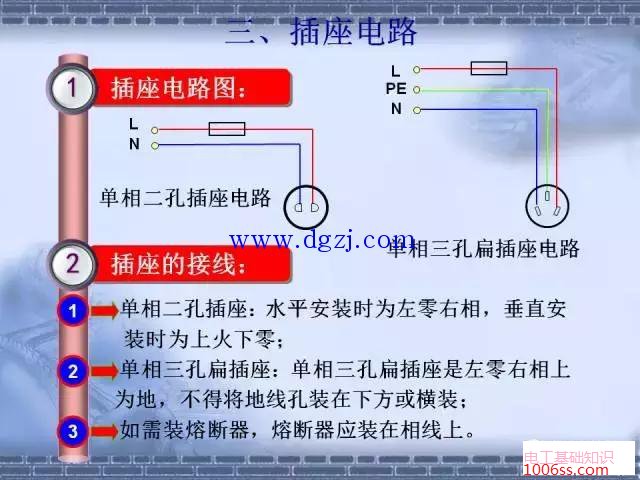 三、插座电路

1 插座电路图：

L
N

单相二孔插座电路

L
PE
N

单相三孔扁插座电路

www.dgzj.com

2 插座的接线：

1 单相二孔插座：水平安装时为左零右相，垂直安装时为上火下零；

2 单相三孔扁插座：单相三孔扁插座是左零右相上为地，不得将地线孔装在下方或横装；

3 如需装熔断器，熔断器应装在相线上。

电工基础知识
1006ss.com